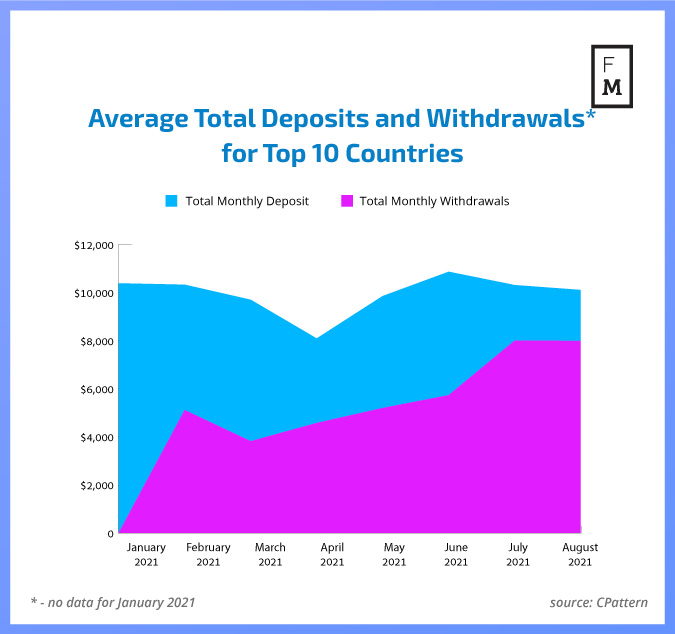 F
M

Average Total Deposits and Withdrawals*
for Top 10 Countries

Total Monthly Deposit
Total Monthly Withdrawals

$12,000
$10,000
$8,000
$6,000
$4,000
$2,000
0

January 2021
February 2021
March 2021
April 2021
May 2021
June 2021
July 2021
August 2021

* - no data for January 2021

source: CPattern